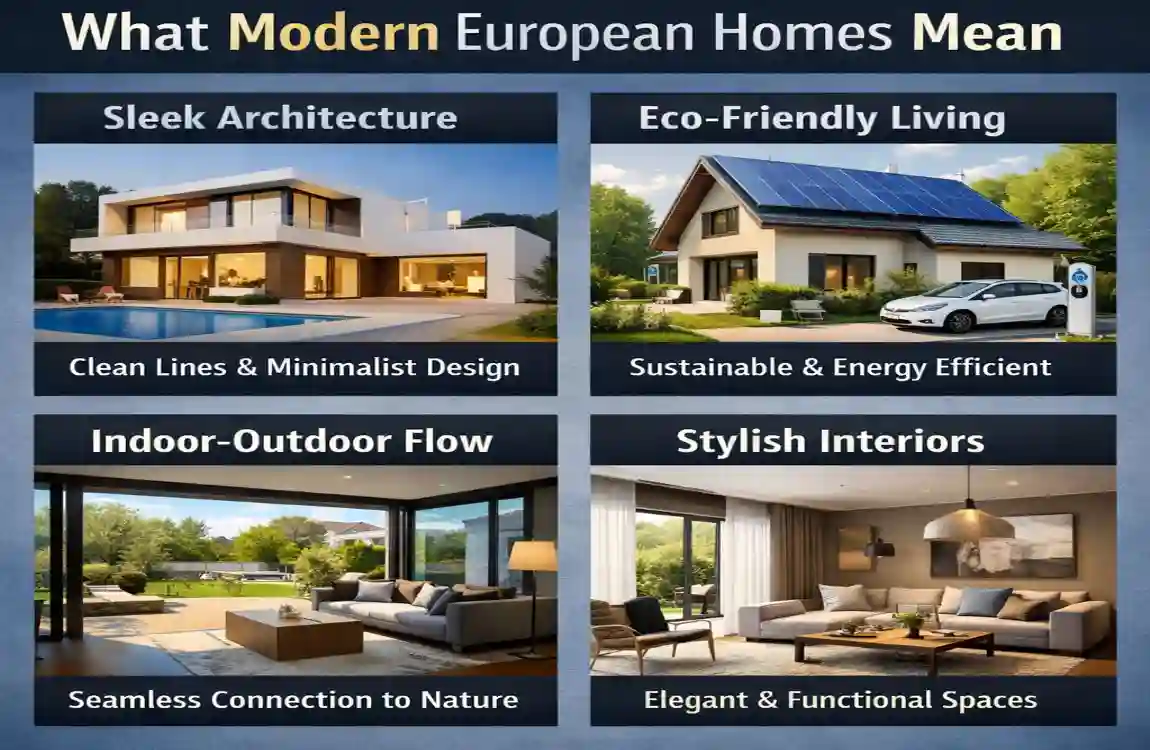 What Modern European Homes Mean

Sleek Architecture

Clean Lines & Minimalist Design

Eco-Friendly Living

Sustainable & Energy Efficient

Indoor-Outdoor Flow

Seamless Connection to Nature

Stylish Interiors

Elegant & Functional Spaces